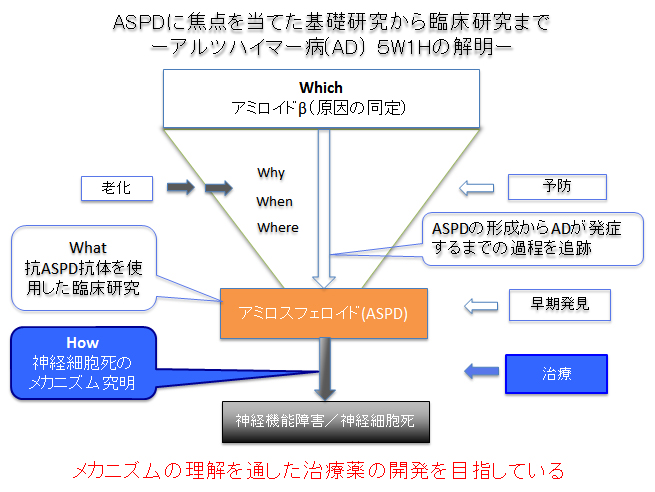 ASPDに焦点を当てた基礎研究から臨床研究まで
ーアルツハイマー病(AD) 5W1Hの解明ー

Which
アミロイドβ(原因の同定)

老化

Why
When
Where

予防

ASPDの形成からADが発症するまでの過程を追跡

What
抗ASPD抗体を使用した臨床研究

アミロスフェロイド(ASPD)

早期発見

How
神経細胞死のメカニズム究明

治療

神経機能障害／神経細胞死

メカニズムの理解を通した治療薬の開発を目指している